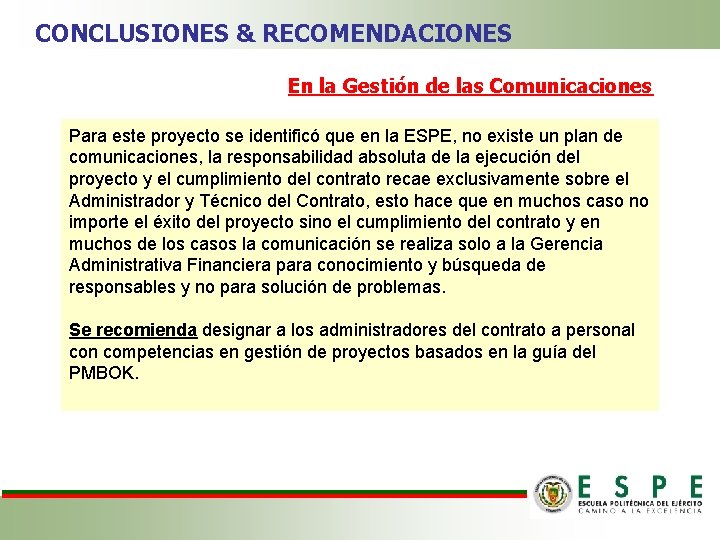 CONCLUSIONES & RECOMENDACIONES

En la Gestión de las Comunicaciones

Para este proyecto se identificó que en la ESPE, no existe un plan de comunicaciones, la responsabilidad absoluta de la ejecución del proyecto y el cumplimiento del contrato recae exclusivamente sobre el Administrador y Técnico del Contrato, esto hace que en muchos caso no importe el éxito del proyecto sino el cumplimiento del contrato y en muchos de los casos la comunicación se realiza solo a la Gerencia Administrativa Financiera para conocimiento y búsqueda de responsables y no para solución de problemas.

Se recomienda designar a los administradores del contrato a personal con competencias en gestión de proyectos basados en la guía del PMBOK.

ESPE
ESCUELA POLITÉCNICA DEL EJÉRCITO
CAMINO A LA EXCELENCIA